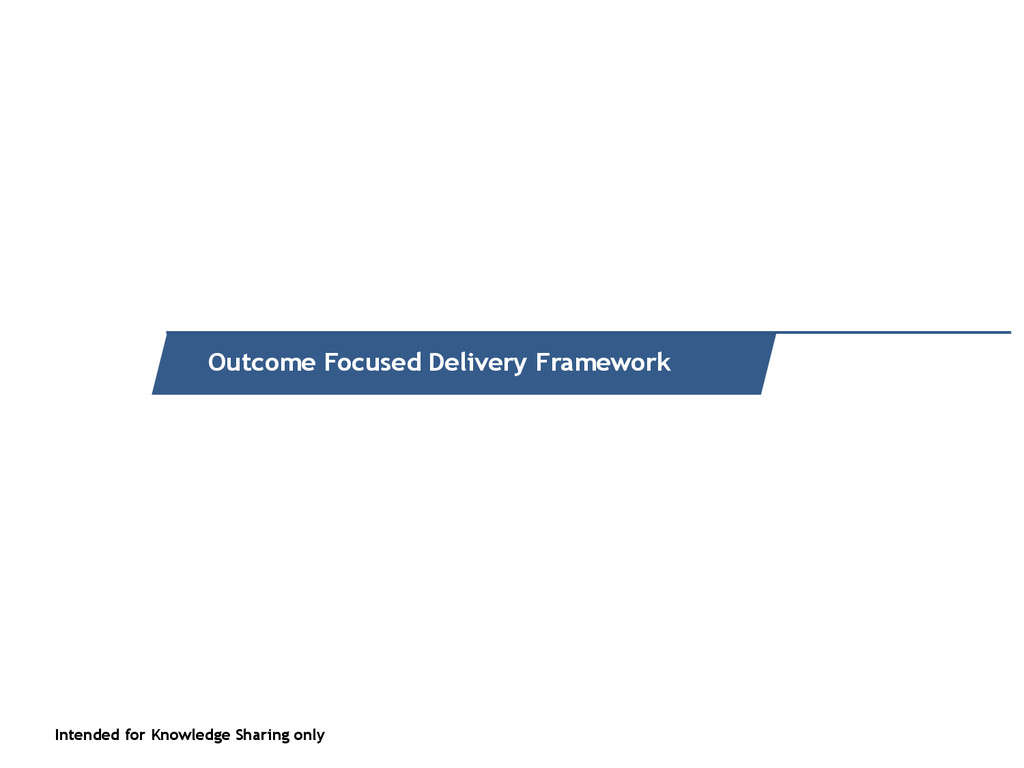 Outcome Focused Delivery Framework

Intended for Knowledge Sharing only